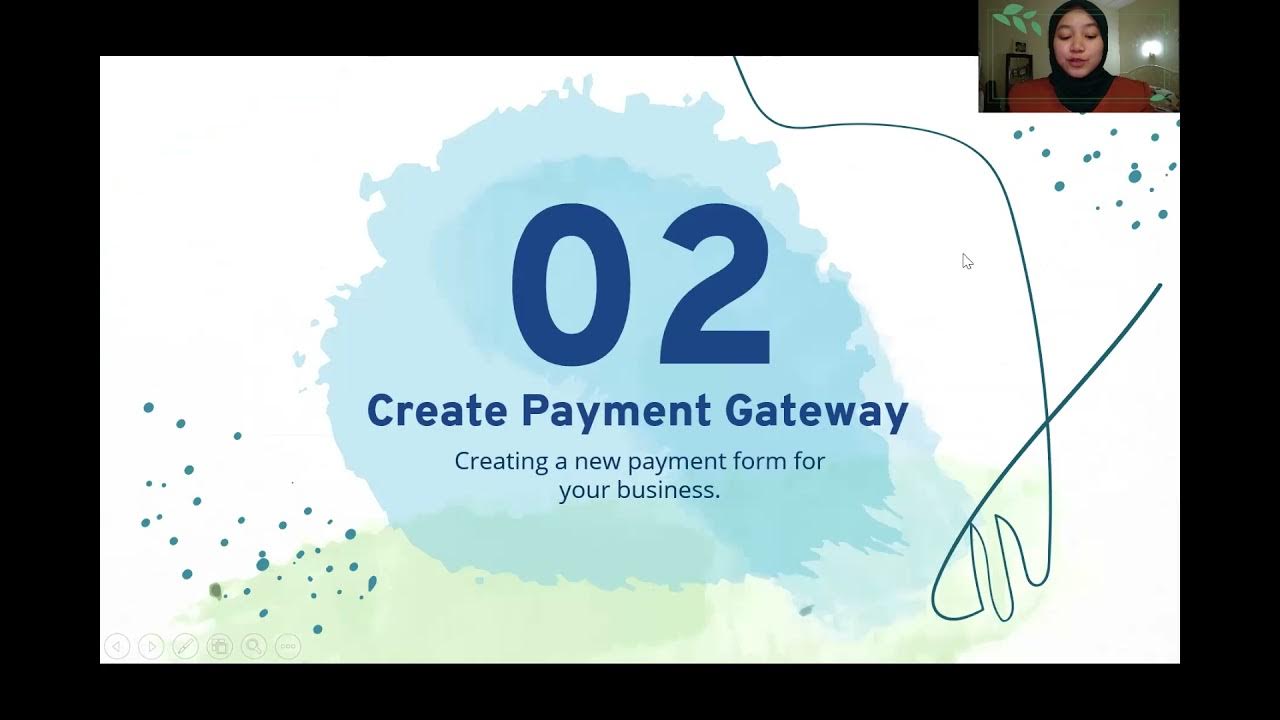 02
Create Payment Gateway
Creating a new payment form for your business.